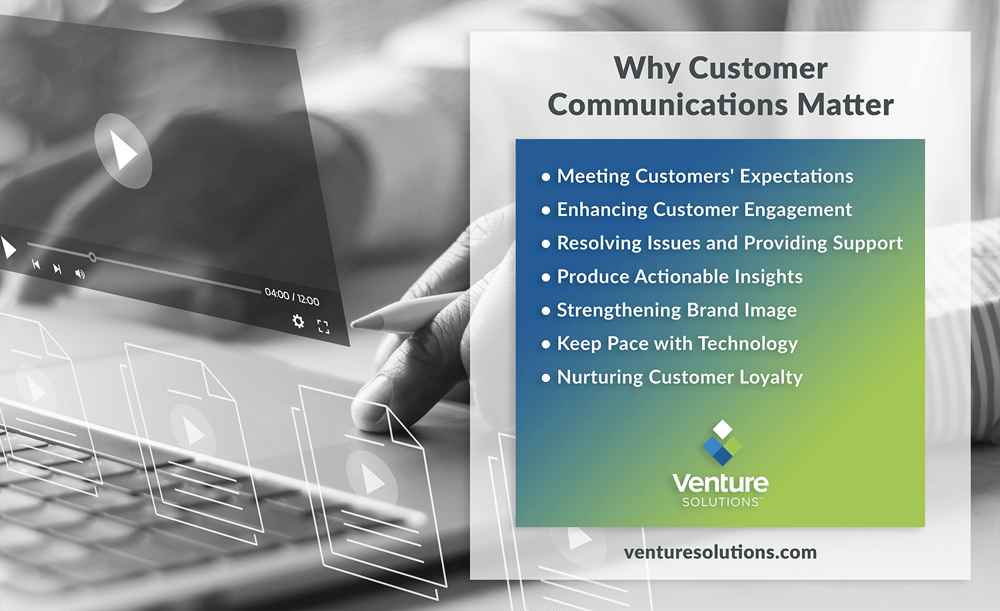 04:00 / 12:00

Why Customer Communications Matter

• Meeting Customers' Expectations
• Enhancing Customer Engagement
• Resolving Issues and Providing Support
• Produce Actionable Insights
• Strengthening Brand Image
• Keep Pace with Technology
• Nurturing Customer Loyalty

Venture SOLUTIONS

venturesolutions.com